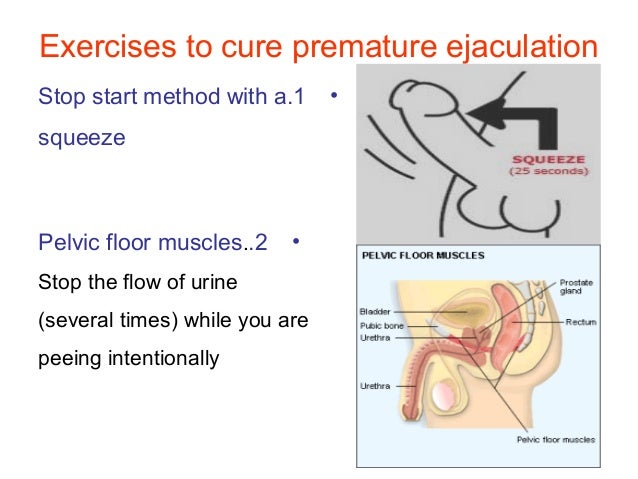 Exercises to cure premature ejaculation

Stop start method with a.1 •
squeeze

SQUEEZE
(25 seconds)

Pelvic floor muscles..2 •
Stop the flow of urine (several times) while you are peeing intentionally

PELVIC FLOOR MUSCLES

Bladder
Pubic bone
Urethra
Urethra
Prostate gland
Rectum
Pelvic floor muscles